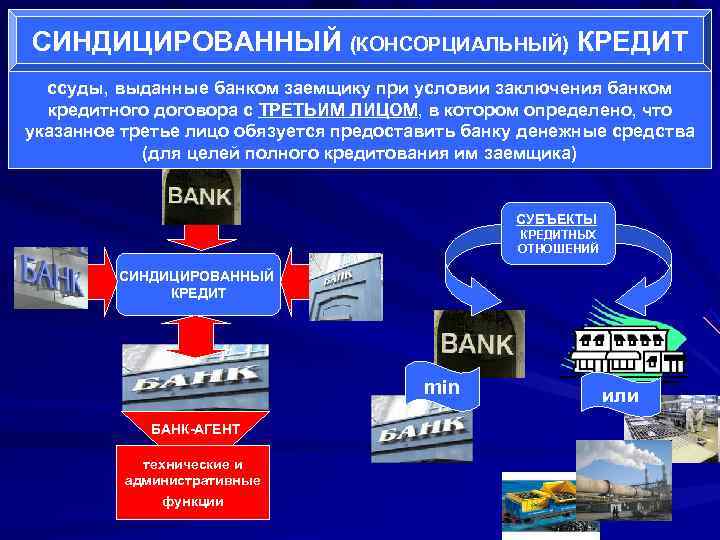 СИНДИЦИРОВАННЫЙ (КОНСОРЦИАЛЬНЫЙ) КРЕДИТ

ссуды, выданные банком заемщику при условии заключения банком кредитного договора с ТРЕТЬИМ ЛИЦОМ, в котором определено, что указанное третье лицо обязуется предоставить банку денежные средства (для целей полного кредитования им заемщика)

BANK

БАНК

СИНДИЦИРОВАННЫЙ КРЕДИТ

БАНК

БАНК

БАНК-АГЕНТ

технические и административные функции

СУБЪЕКТЫ КРЕДИТНЫХ ОТНОШЕНИЙ

BANK

min

БАНК

или